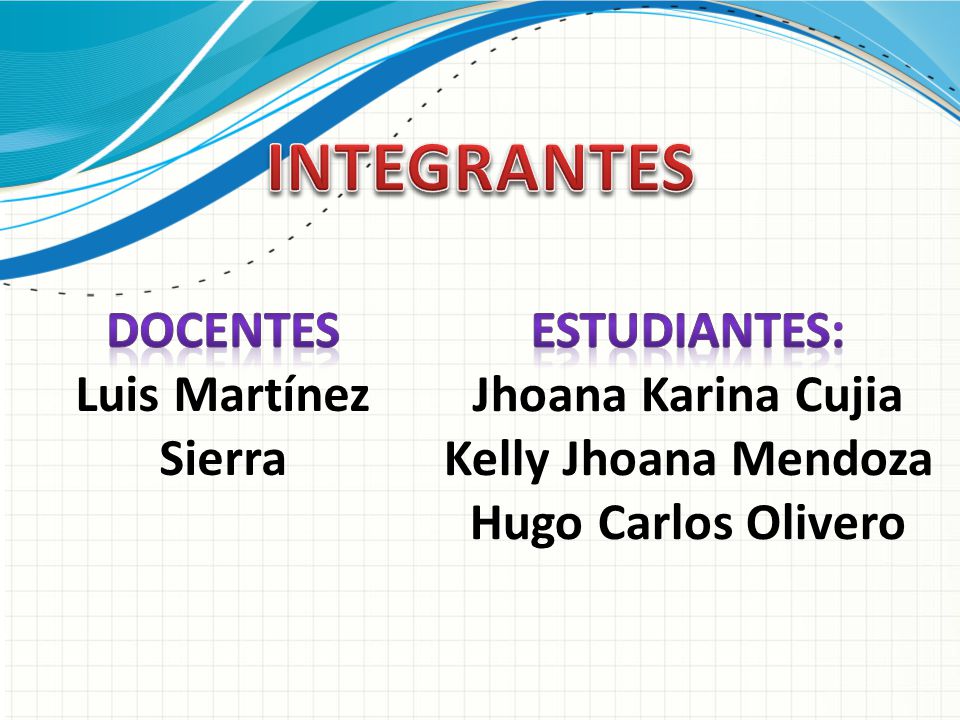 INTEGRANTES

DOCENTES
Luis Martínez Sierra

ESTUDIANTES:
Jhoana Karina Cujia
Kelly Jhoana Mendoza
Hugo Carlos Olivero